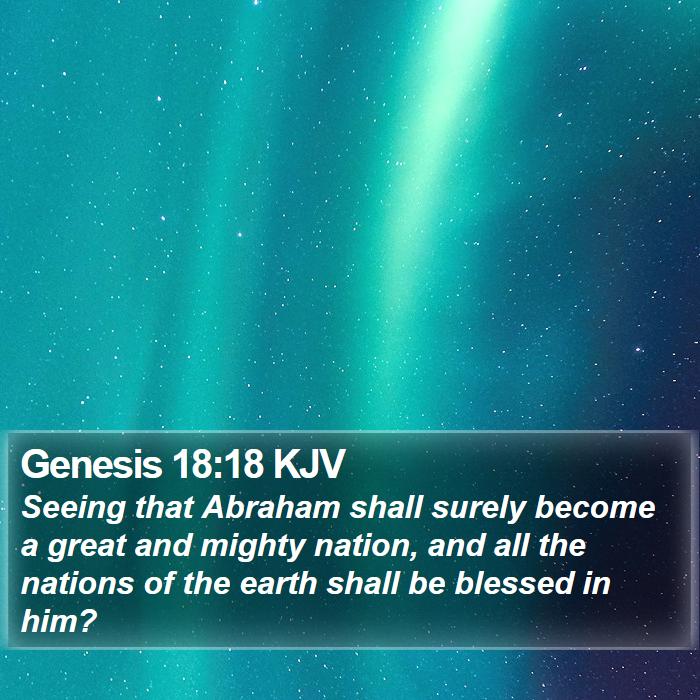 Genesis 18:18 KJV
Seeing that Abraham shall surely become a great and mighty nation, and all the nations of the earth shall be blessed in him?